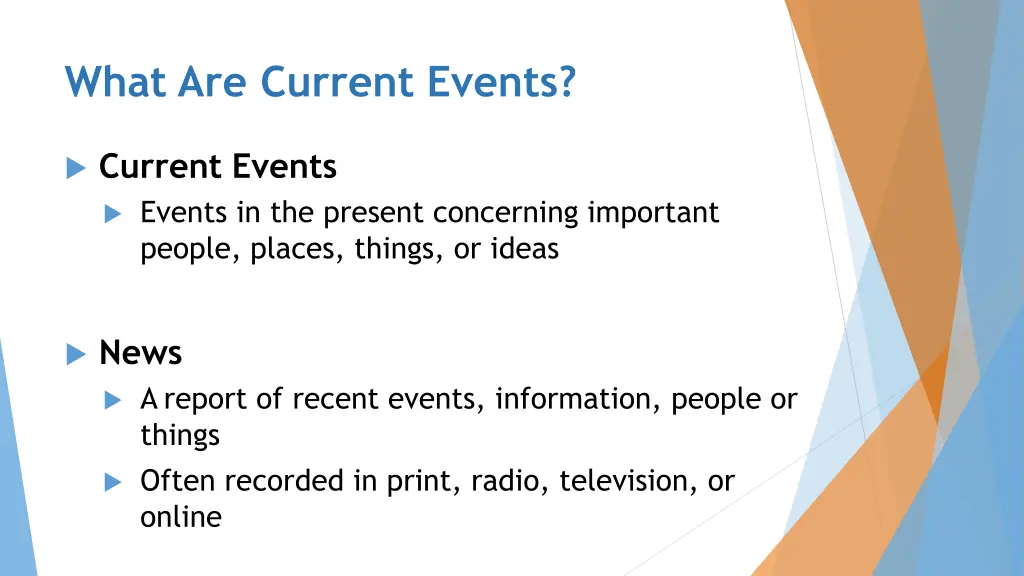 What Are Current Events?

Current Events

Events in the present concerning important people, places, things, or ideas

News

A report of recent events, information, people or things

Often recorded in print, radio, television, or online